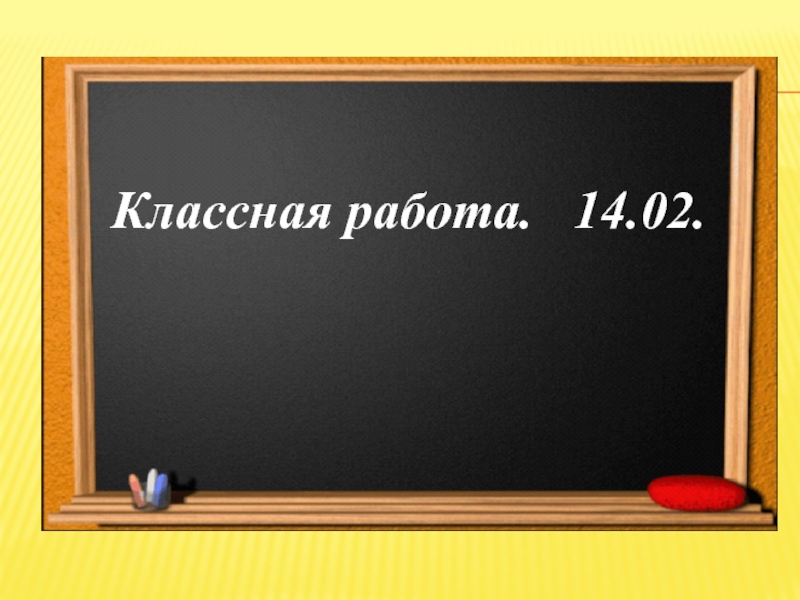 Классная работа. 14.02.